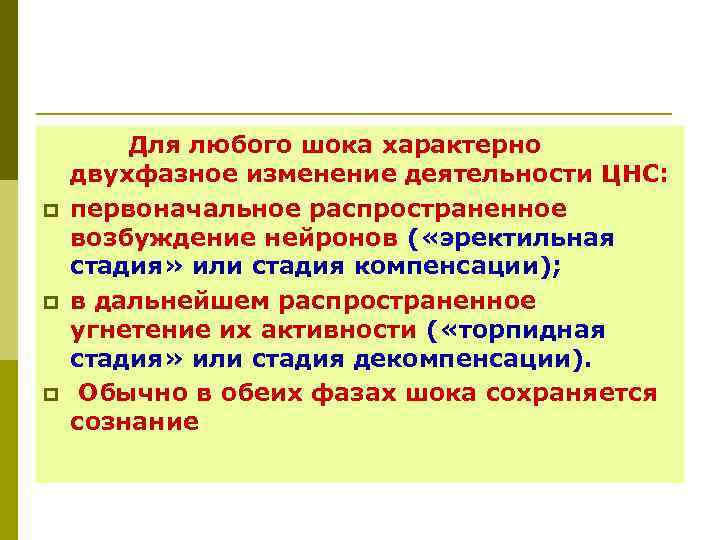 Для любого шока характерно двухфазное изменение деятельности ЦНС:

первоначальное распространенное возбуждение нейронов («эректильная стадия» или стадия компенсации);

в дальнейшем распространенное угнетение их активности («торпидная стадия» или стадия декомпенсации).

Обычно в обеих фазах шока сохраняется сознание